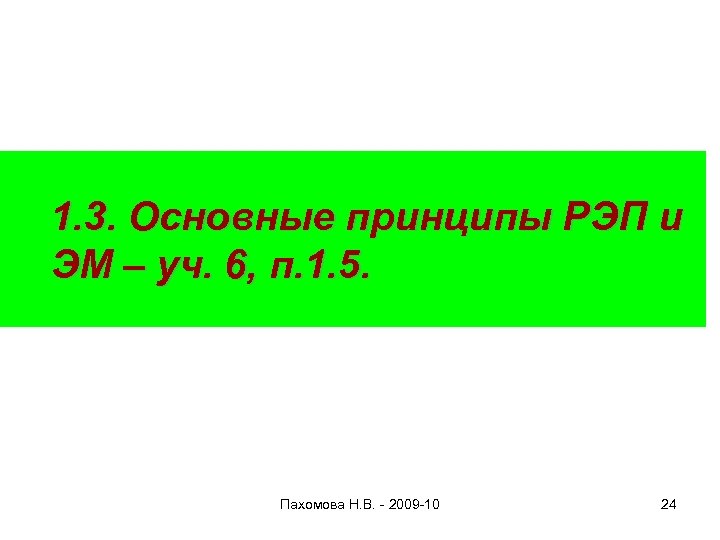 1.3. Основные принципы РЭП и ЭМ – уч. 6, п.1.5.

Пахомова Н.В. - 2009-10

24